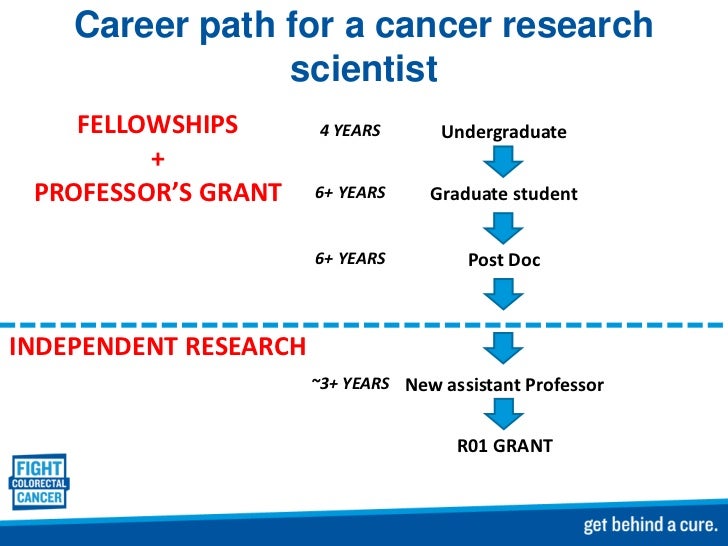 Career path for a cancer research scientist

FELLOWSHIPS
+
PROFESSOR'S GRANT

4 YEARS Undergraduate

6+ YEARS Graduate student

6+ YEARS Post Doc

INDEPENDENT RESEARCH

~3+ YEARS New assistant Professor

R01 GRANT

FIGHT COLORECTAL CANCER

get behind a cure.